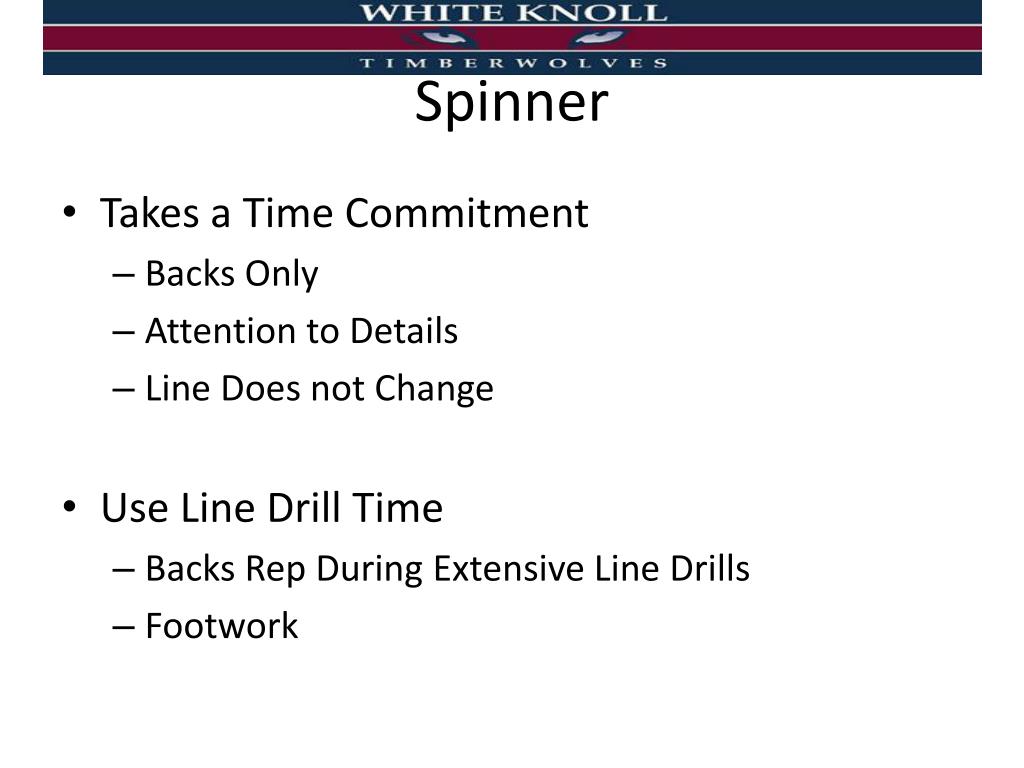 WHITE KNOLL
TIMBERWOLVES

Spinner

• Takes a Time Commitment
– Backs Only
– Attention to Details
– Line Does not Change

• Use Line Drill Time
– Backs Rep During Extensive Line Drills
– Footwork